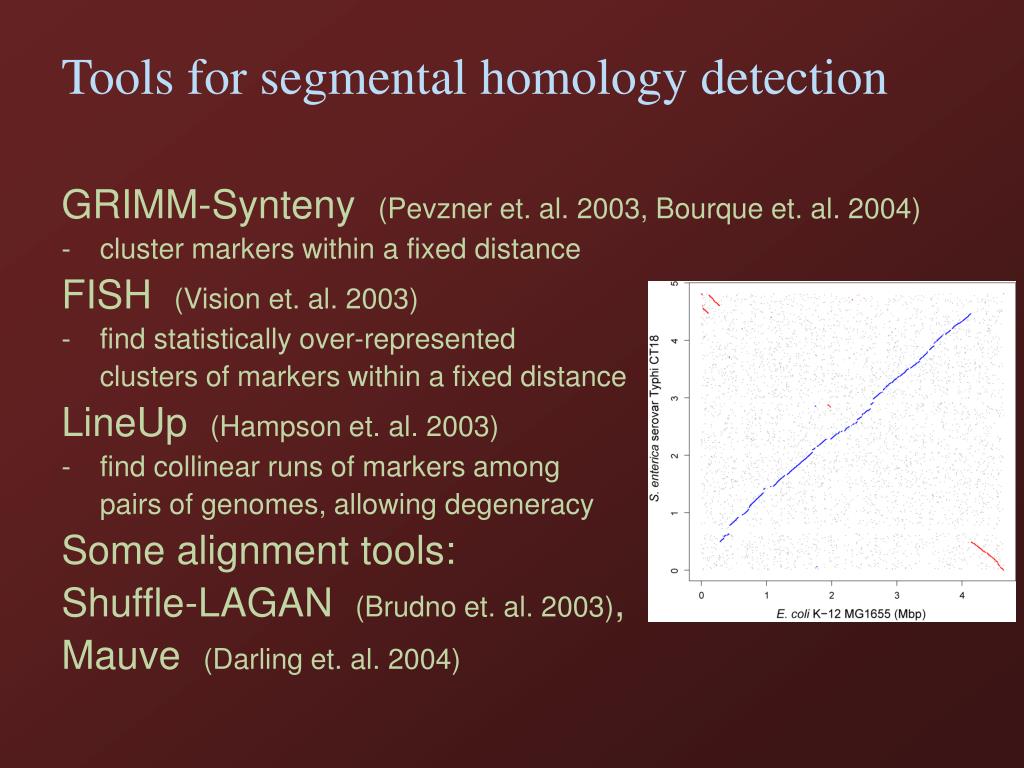 Tools for segmental homology detection

GRIMM-Synteny (Pevzner et. al. 2003, Bourque et. al. 2004)
- cluster markers within a fixed distance

FISH (Vision et. al. 2003)
- find statistically over-represented clusters of markers within a fixed distance

LineUp (Hampson et. al. 2003)
- find collinear runs of markers among pairs of genomes, allowing degeneracy

Some alignment tools:
Shuffle-LAGAN (Brudno et. al. 2003),
Mauve (Darling et. al. 2004)

S. enterica serovar Typhi CT18
0
1
2
3
4
5
0
1
2
3
4
E. coli K−12 MG1655 (Mbp)